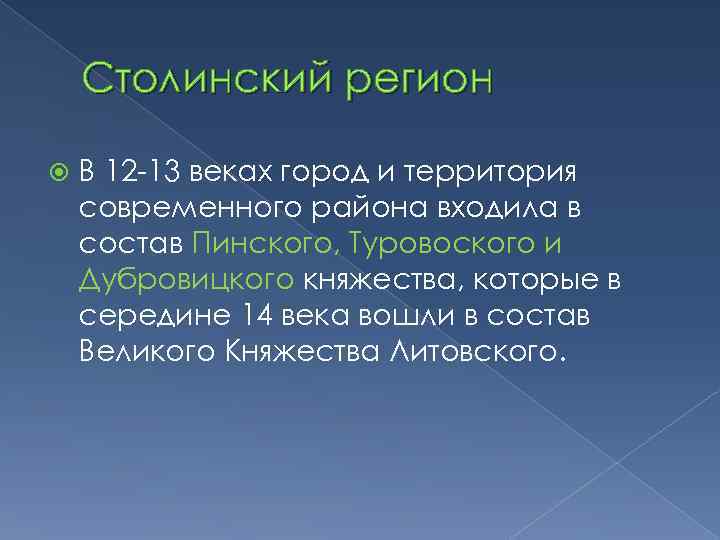 Столинский регион

В 12-13 веках город и территория современного района входила в состав Пинского, Туровоского и Дубровицкого княжества, которые в середине 14 века вошли в состав Великого Княжества Литовского.